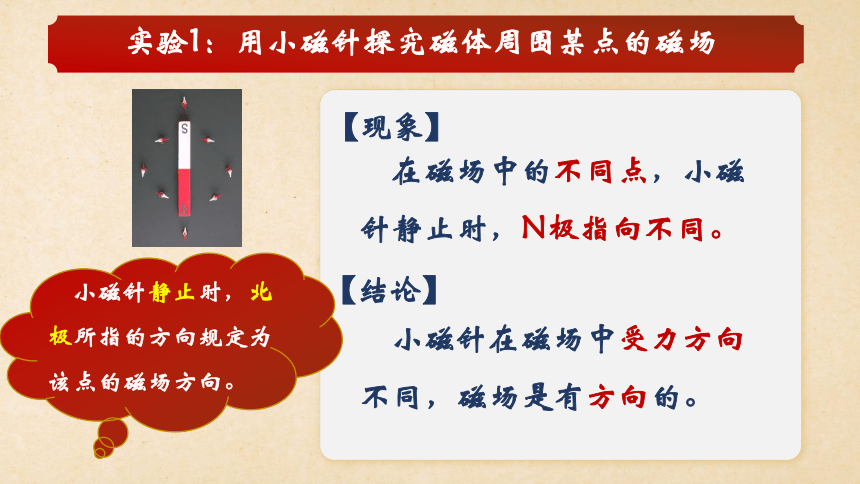 实验1：用小磁针探究磁体周围某点的磁场

S

N

【现象】

在磁场中的不同点，小磁针静止时，N极指向不同。

【结论】

小磁针在磁场中受力方向不同，磁场是有方向的。

小磁针静止时，北极所指的方向规定为该点的磁场方向。